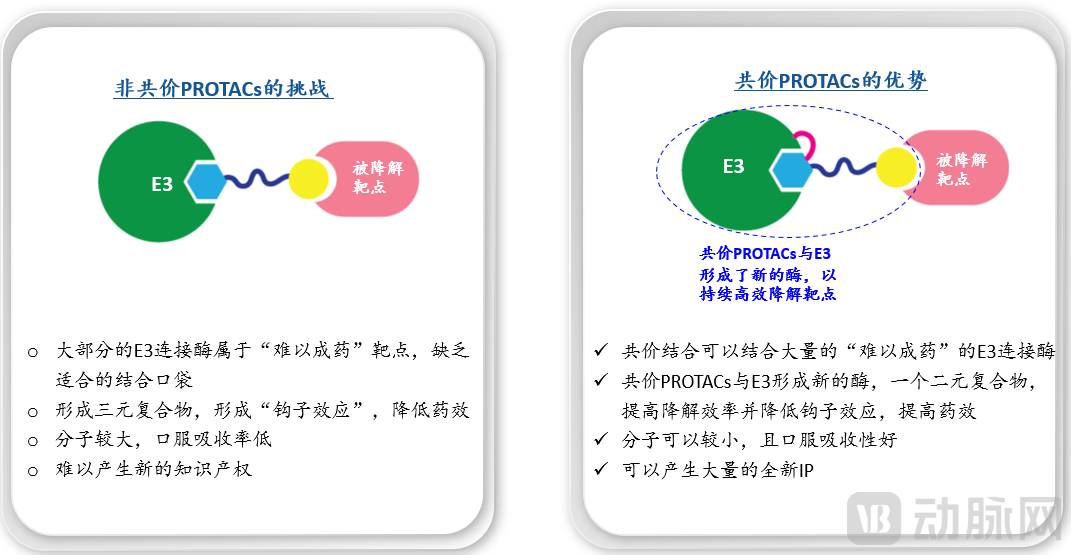 非共价PROTACs的挑战

E3

被降解靶点

o 大部分的E3连接酶属于“难以成药”靶点，缺乏适合的结合口袋
o 形成三元复合物，形成“钩子效应”，降低药效
o 分子较大，口服吸收率低
o 难以产生新的知识产权

共价PROTACs的优势

E3

被降解靶点

共价PROTACs与E3形成了新的酶，以持续高效降解靶点

✓ 共价结合可以结合大量的“难以成药”的E3连接酶
✓ 共价PROTACs与E3形成新的酶，一个二元复合物，提高降解效率并降低钩子效应，提高药效
✓ 分子可以较小，且口服吸收性好
✓ 可以产生大量的全新IP

VB 动脉网